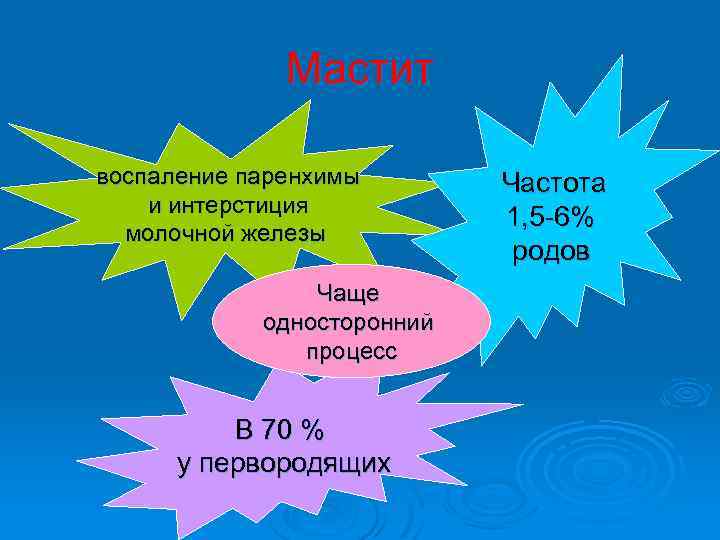 Мастит

воспаление паренхимы и интерстиция молочной железы

Частота 1,5-6% родов

Чаще односторонний процесс

В 70 % у первородящих